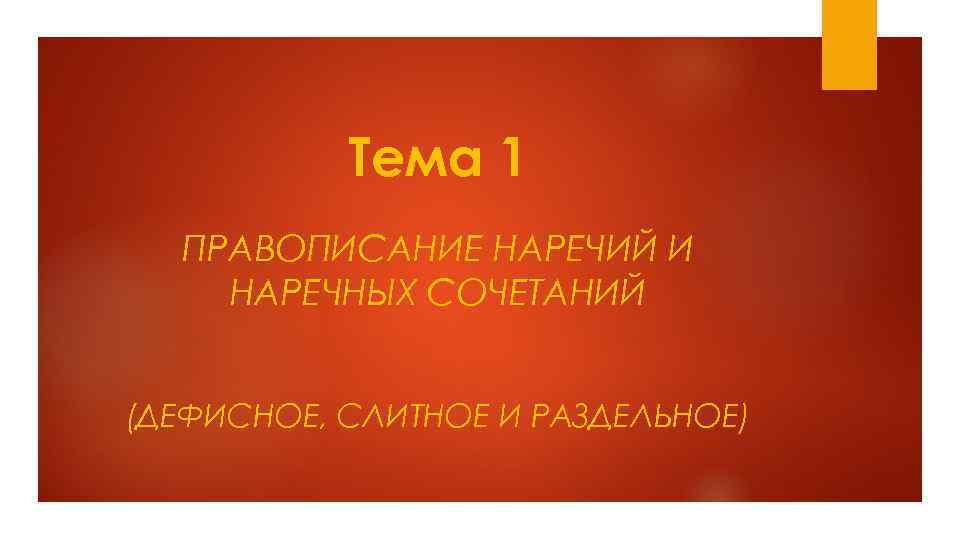 Тема 1

ПРАВОПИСАНИЕ НАРЕЧИЙ И НАРЕЧНЫХ СОЧЕТАНИЙ

(ДЕФИСНОЕ, СЛИТНОЕ И РАЗДЕЛЬНОЕ)